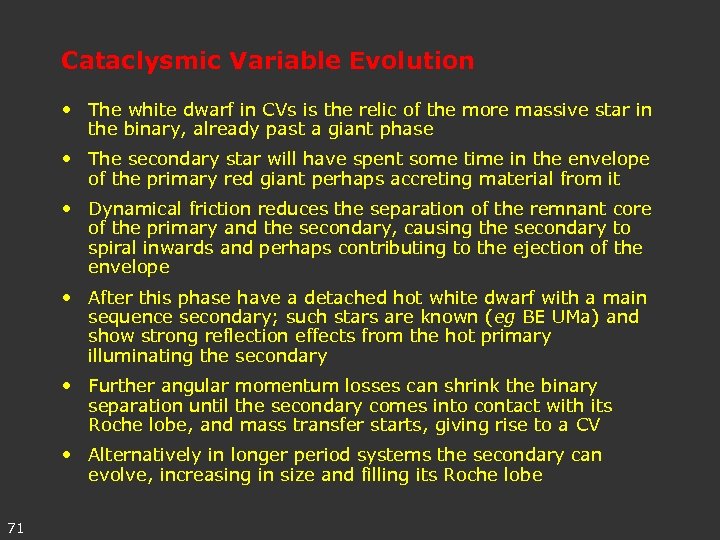 Cataclysmic Variable Evolution

• The white dwarf in CVs is the relic of the more massive star in the binary, already past a giant phase

• The secondary star will have spent some time in the envelope of the primary red giant perhaps accreting material from it

• Dynamical friction reduces the separation of the remnant core of the primary and the secondary, causing the secondary to spiral inwards and perhaps contributing to the ejection of the envelope

• After this phase have a detached hot white dwarf with a main sequence secondary; such stars are known (eg BE UMa) and show strong reflection effects from the hot primary illuminating the secondary

• Further angular momentum losses can shrink the binary separation until the secondary comes into contact with its Roche lobe, and mass transfer starts, giving rise to a CV

• Alternatively in longer period systems the secondary can evolve, increasing in size and filling its Roche lobe

71